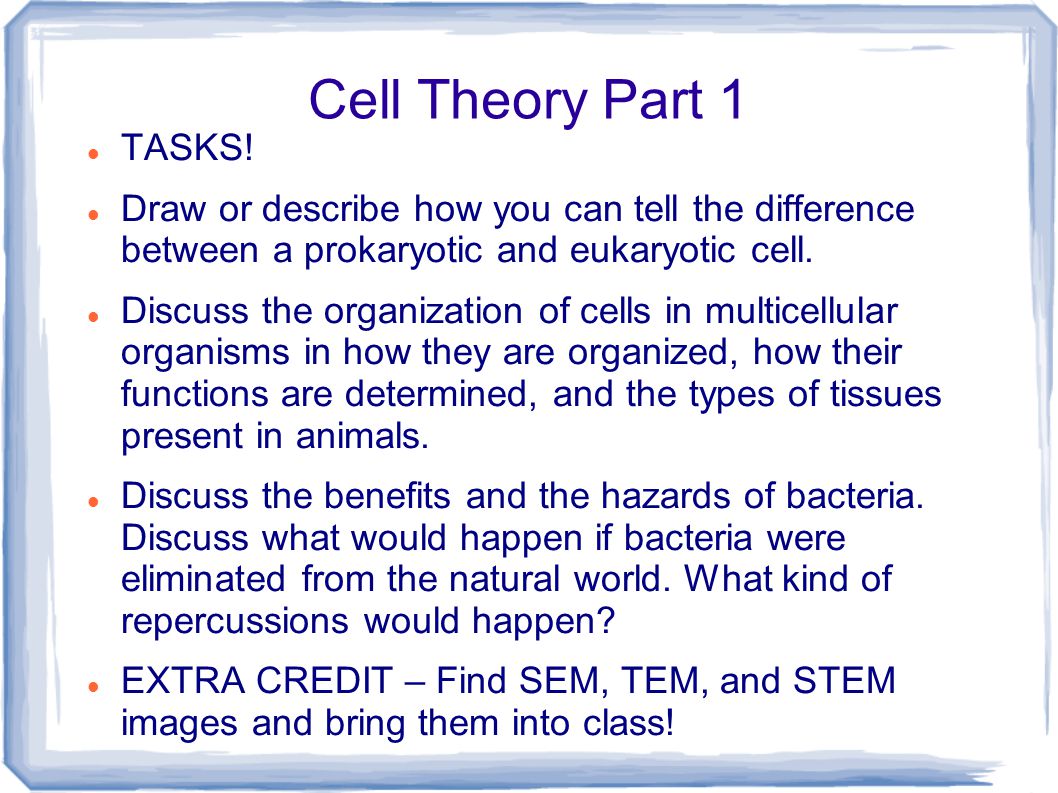 Cell Theory Part 1

- TASKS!
- Draw or describe how you can tell the difference between a prokaryotic and eukaryotic cell.
- Discuss the organization of cells in multicellular organisms in how they are organized, how their functions are determined, and the types of tissues present in animals.
- Discuss the benefits and the hazards of bacteria. Discuss what would happen if bacteria were eliminated from the natural world. What kind of repercussions would happen?
- EXTRA CREDIT – Find SEM, TEM, and STEM images and bring them into class!